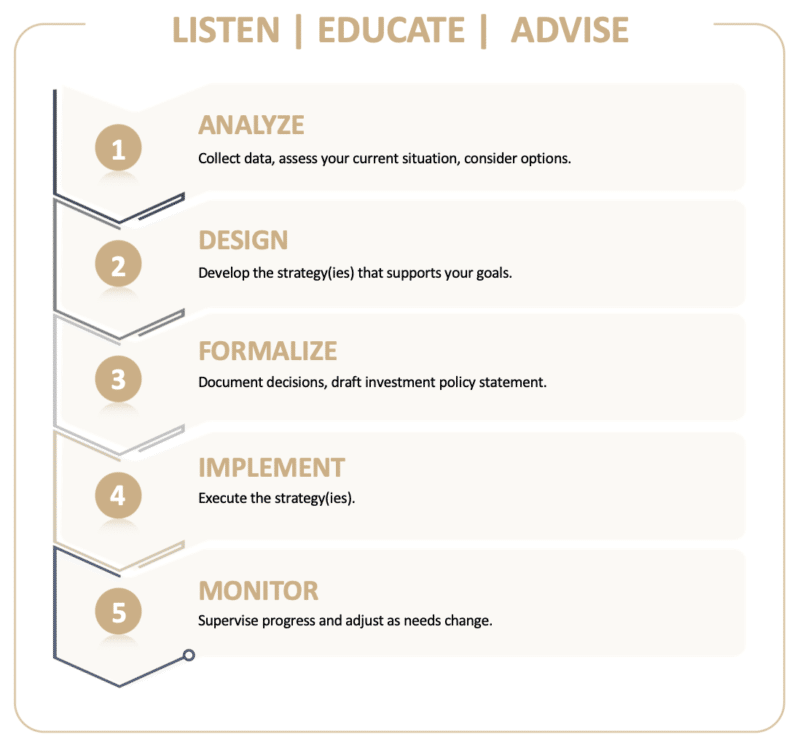 LISTEN | EDUCATE | ADVISE

1
ANALYZE
Collect data, assess your current situation, consider options.

2
DESIGN
Develop the strategy(ies) that supports your goals.

3
FORMALIZE
Document decisions, draft investment policy statement.

4
IMPLEMENT
Execute the strategy(ies).

5
MONITOR
Supervise progress and adjust as needs change.